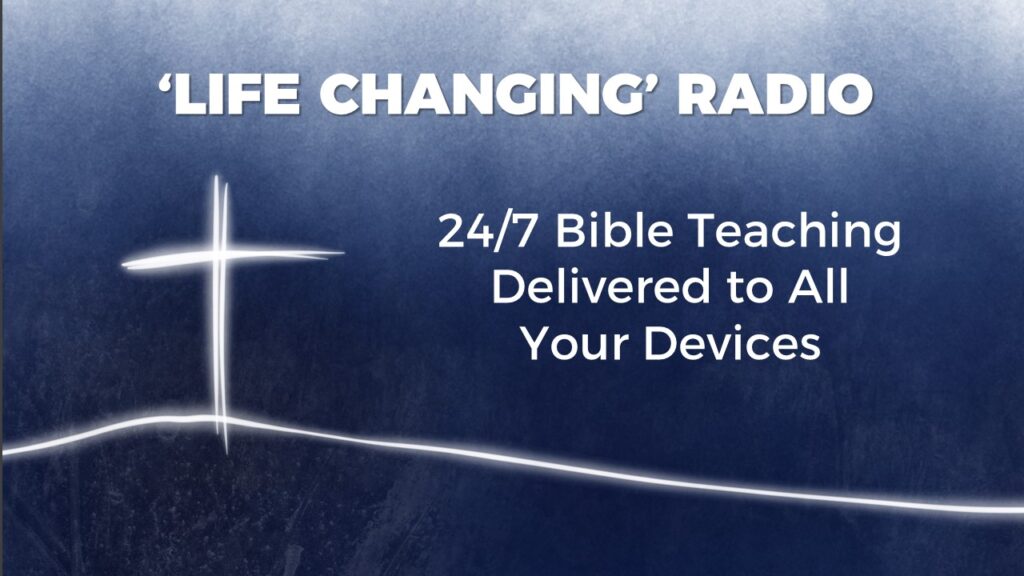 ‘LIFE CHANGING’ RADIO

24/7 Bible Teaching Delivered to All Your Devices